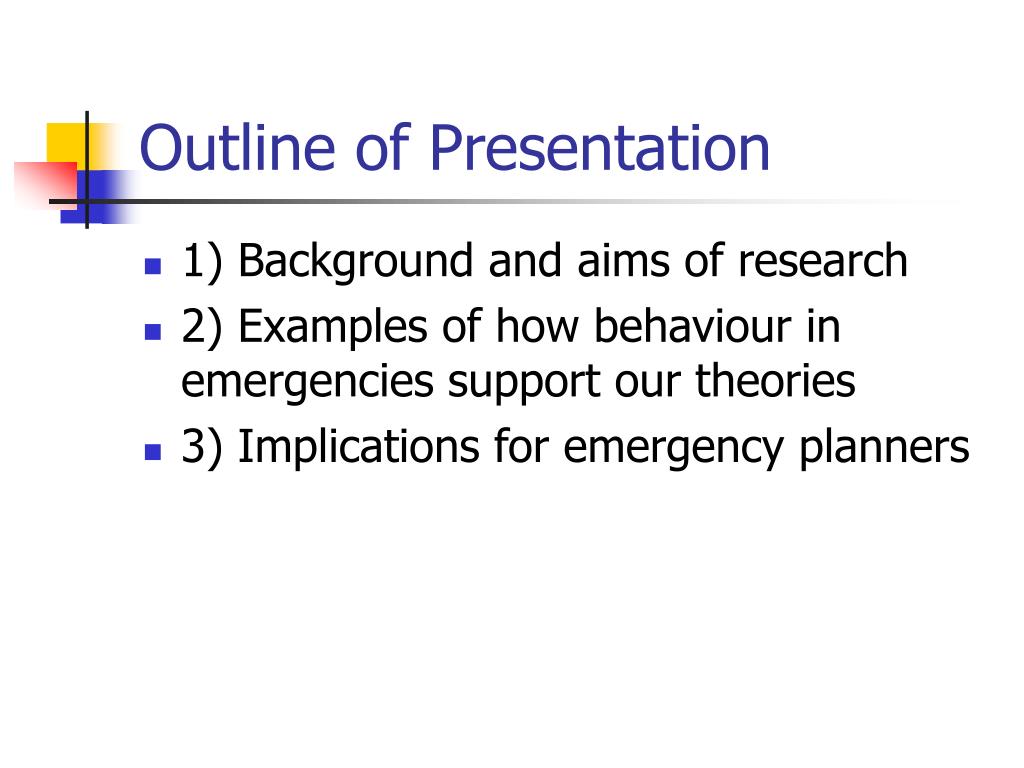 Outline of Presentation

- 1) Background and aims of research
- 2) Examples of how behaviour in emergencies support our theories
- 3) Implications for emergency planners